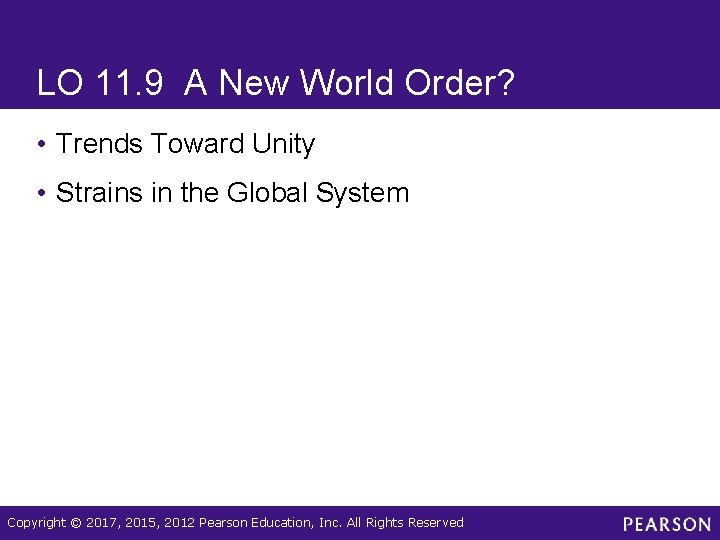 LO 11.9 A New World Order?

• Trends Toward Unity

• Strains in the Global System

Copyright © 2017, 2015, 2012 Pearson Education, Inc. All Rights Reserved

PEARSON